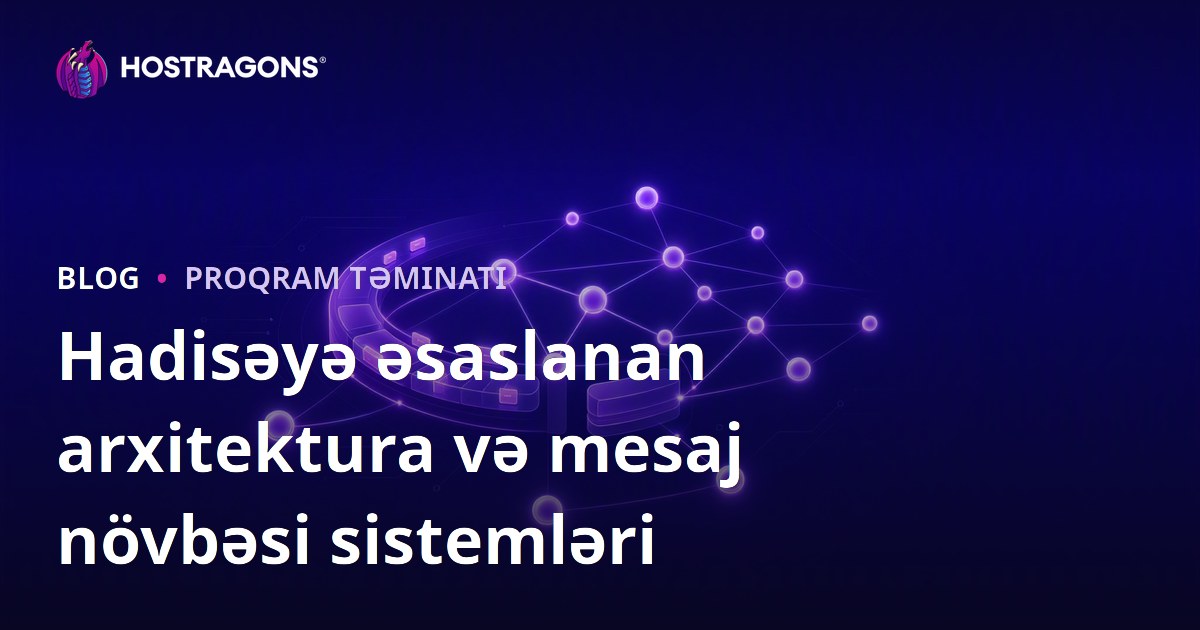 HOSTRAGONS®

BLOG • PROQRAM TƏMINATI

Hadisəyə əsaslanan arxitektura və mesaj növbəsi sistemləri